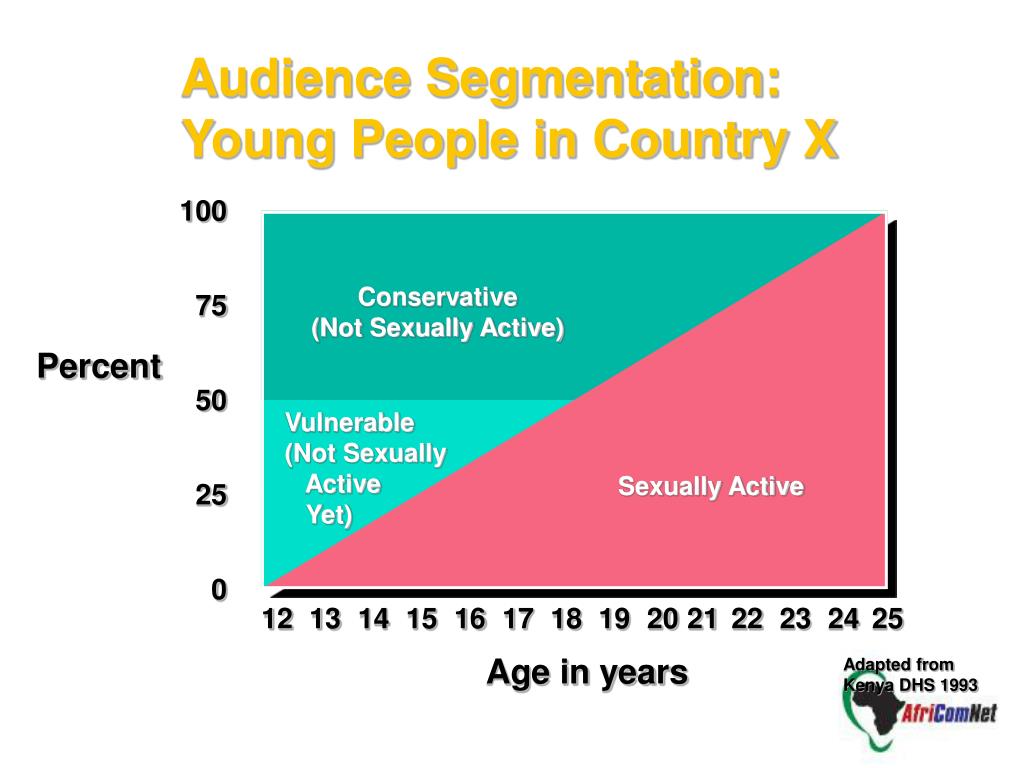 Audience Segmentation: Young People in Country X

100
75
50
25
0

Percent

Conservative
(Not Sexually Active)

Vulnerable
(Not Sexually Active Yet)

Sexually Active

12 13 14 15 16 17 18 19 20 21 22 23 24 25

Age in years

Adapted from Kenya DHS 1993

AfriComNet